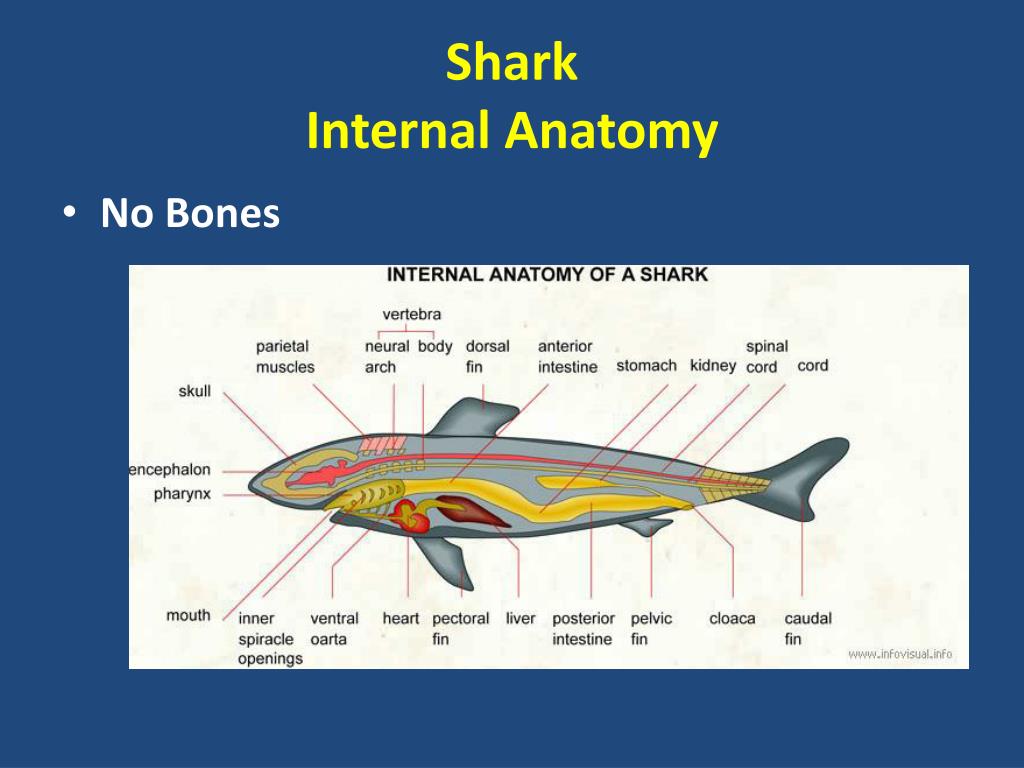 Shark
Internal Anatomy

• No Bones

INTERNAL ANATOMY OF A SHARK

vertebra

parietal muscles

neural arch

body

dorsal fin

anterior intestine

stomach

kidney

spinal cord

cord

skull

encephalon

pharynx

mouth

inner spiracle openings

ventral oarta

heart

pectoral fin

liver

posterior intestine

pelvic fin

cloaca

caudal fin

www.infovisual.info